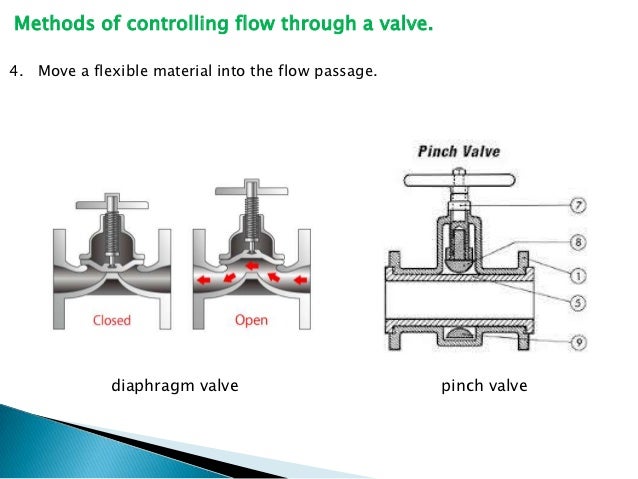 Methods of controlling flow through a valve.

4. Move a flexible material into the flow passage.

Closed

Open

Pinch Valve

7

8

1

5

9

diaphragm valve

pinch valve